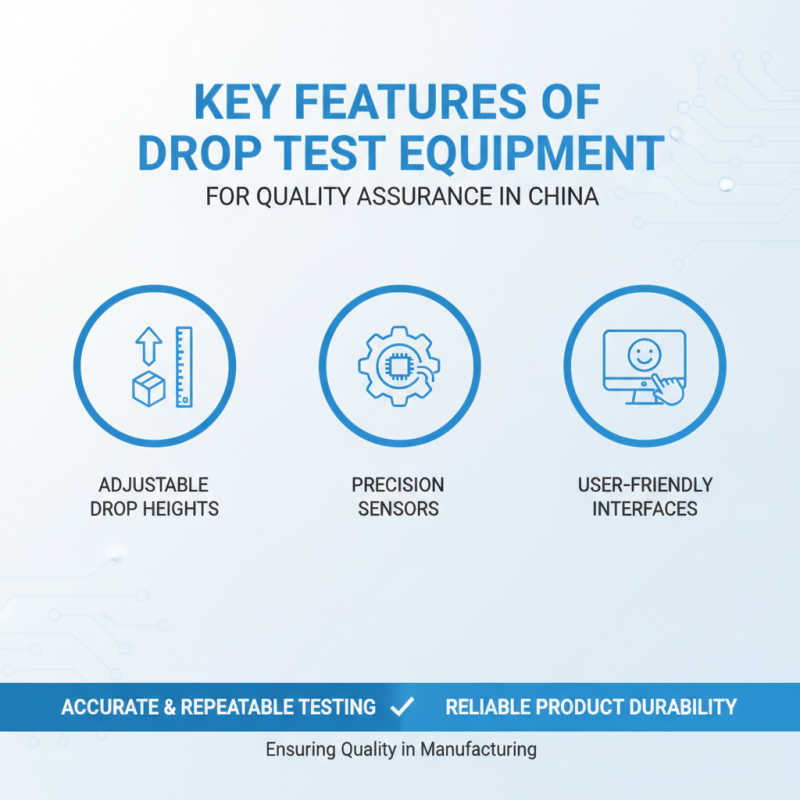 KEY FEATURES OF DROP TEST EQUIPMENT

FOR QUALITY ASSURANCE IN CHINA

ADJUSTABLE DROP HEIGHTS

PRECISION SENSORS

USER-FRIENDLY INTERFACES

ACCURATE & REPEATABLE TESTING ✓ RELIABLE PRODUCT DURABILITY

Ensuring Quality in Manufacturing